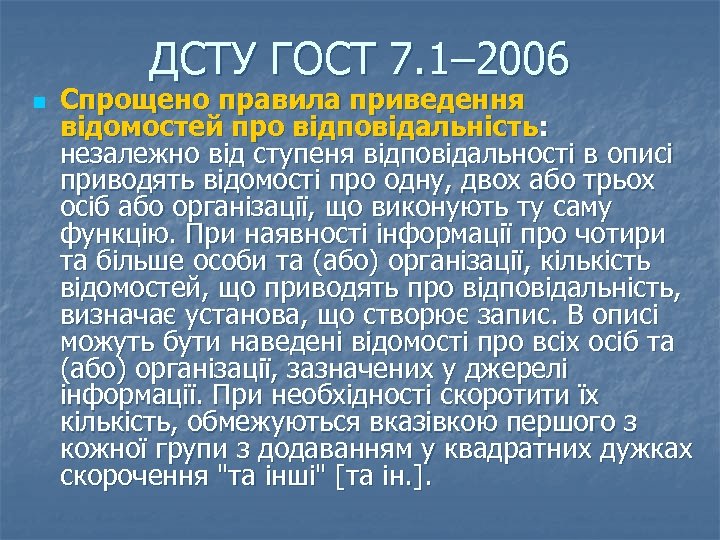 ДСТУ ГОСТ 7.1–2006

Спрощено правила приведення відомостей про відповідальність: незалежно від ступеня відповідальності в описі приводять відомості про одну, двох або трьох осіб або організації, що виконують ту саму функцію. При наявності інформації про чотири та більше особи та (або) організації, кількість відомостей, що приводять про відповідальність, визначає установа, що створює запис. В описі можуть бути наведені відомості про всіх осіб та (або) організації, зазначених у джерелі інформації. При необхідності скоротити їх кількість, обмежуються вказівкою першого з кожної групи з додаванням у квадратних дужках скорочення "та інші" [та ін.].